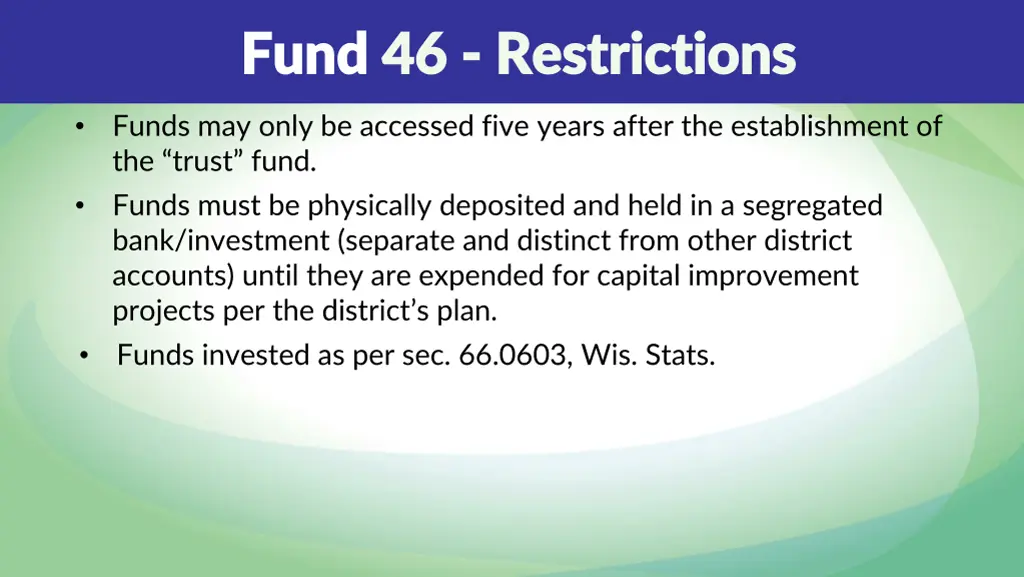 Fund 46 - Restrictions

• Funds may only be accessed five years after the establishment of the “trust” fund.

• Funds must be physically deposited and held in a segregated bank/investment (separate and distinct from other district accounts) until they are expended for capital improvement projects per the district’s plan.

• Funds invested as per sec. 66.0603, Wis. Stats.